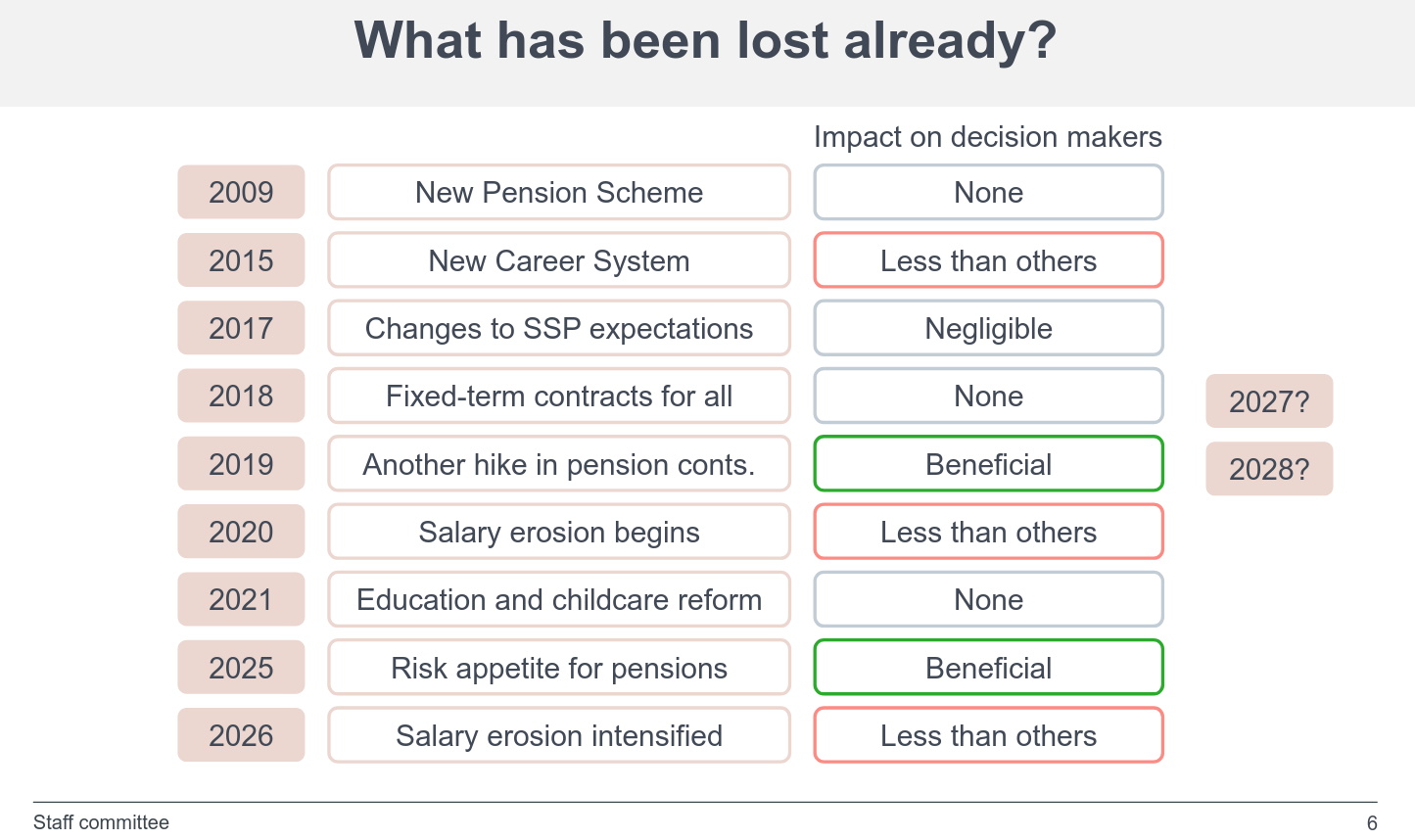 What has been lost already?

|  |  | Impact on decision makers |
|---|---|---|
| 2009 | New Pension Scheme | None |
| 2015 | New Career System | Less than others |
| 2017 | Changes to SSP expectations | Negligible |
| 2018 | Fixed-term contracts for all | None |
| 2019 | Another hike in pension conts. | Beneficial |
| 2020 | Salary erosion begins | Less than others |
| 2021 | Education and childcare reform | None |
| 2025 | Risk appetite for pensions | Beneficial |
| 2026 | Salary erosion intensified | Less than others |

2027?

2028?

Staff committee

6